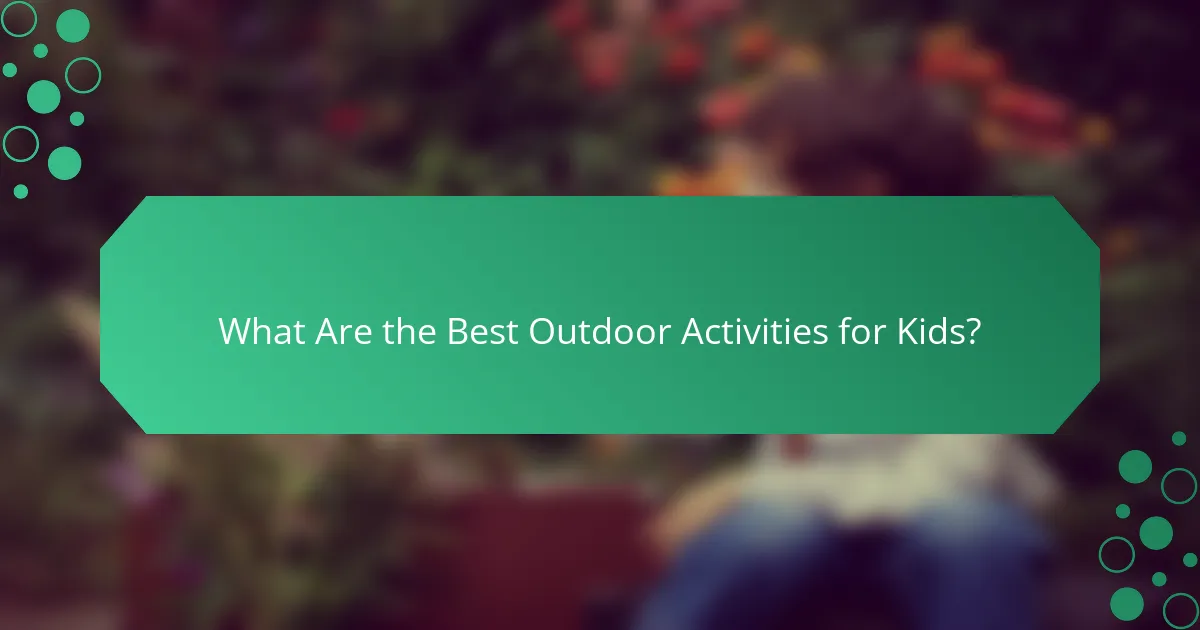 What Are the Best Outdoor Activities for Kids?